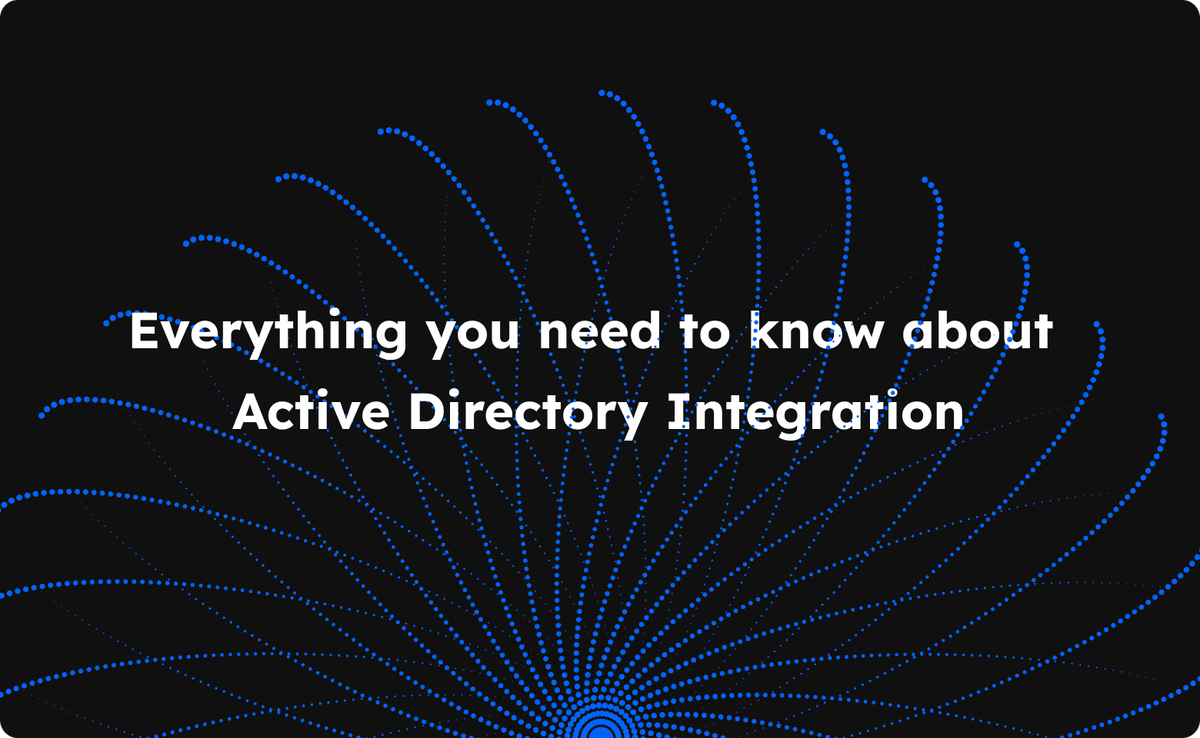 Everything you need to know about Active Directory Integration